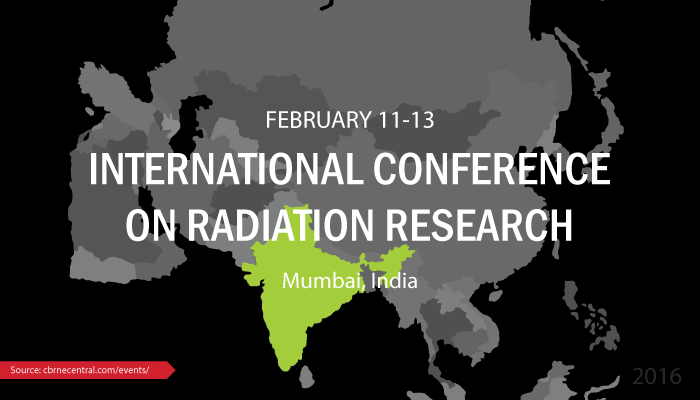 FEBRUARY 11-13

INTERNATIONAL CONFERENCE ON RADIATION RESEARCH

Mumbai, India

Source: cbrnecentral.com/events/

2016